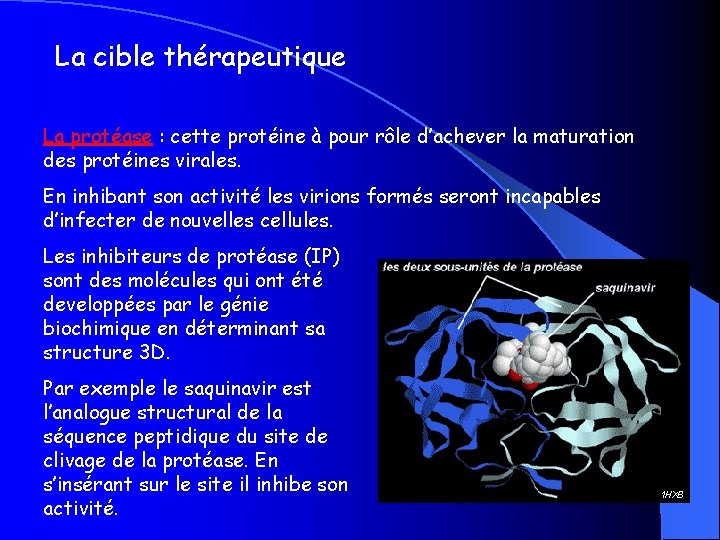 La cible thérapeutique

La protéase : cette protéine à pour rôle d'achever la maturation des protéines virales.

En inhibant son activité les virions formés seront incapables d'infecter de nouvelles cellules.

Les inhibiteurs de protéase (IP) sont des molécules qui ont été developpées par le génie biochimique en déterminant sa structure 3D.

Par exemple le saquinavir est l'analogue structural de la séquence peptidique du site de clivage de la protéase. En s'insérant sur le site il inhibe son activité.

les deux sous-unités de la protéase

saquinavir

1HXB